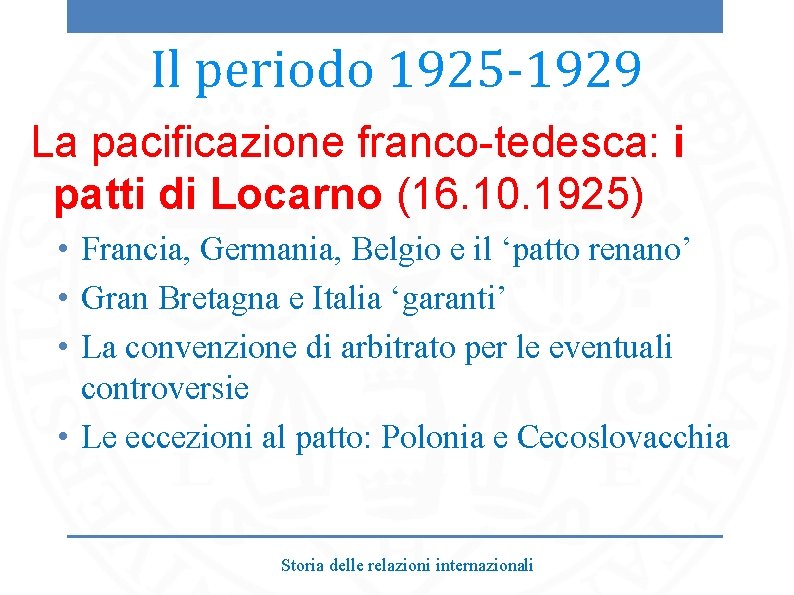 Il periodo 1925-1929

La pacificazione franco-tedesca: i patti di Locarno (16.10.1925)

• Francia, Germania, Belgio e il ‘patto renano’
• Gran Bretagna e Italia ‘garanti’
• La convenzione di arbitrato per le eventuali controversie
• Le eccezioni al patto: Polonia e Cecoslovacchia

Storia delle relazioni internazionali